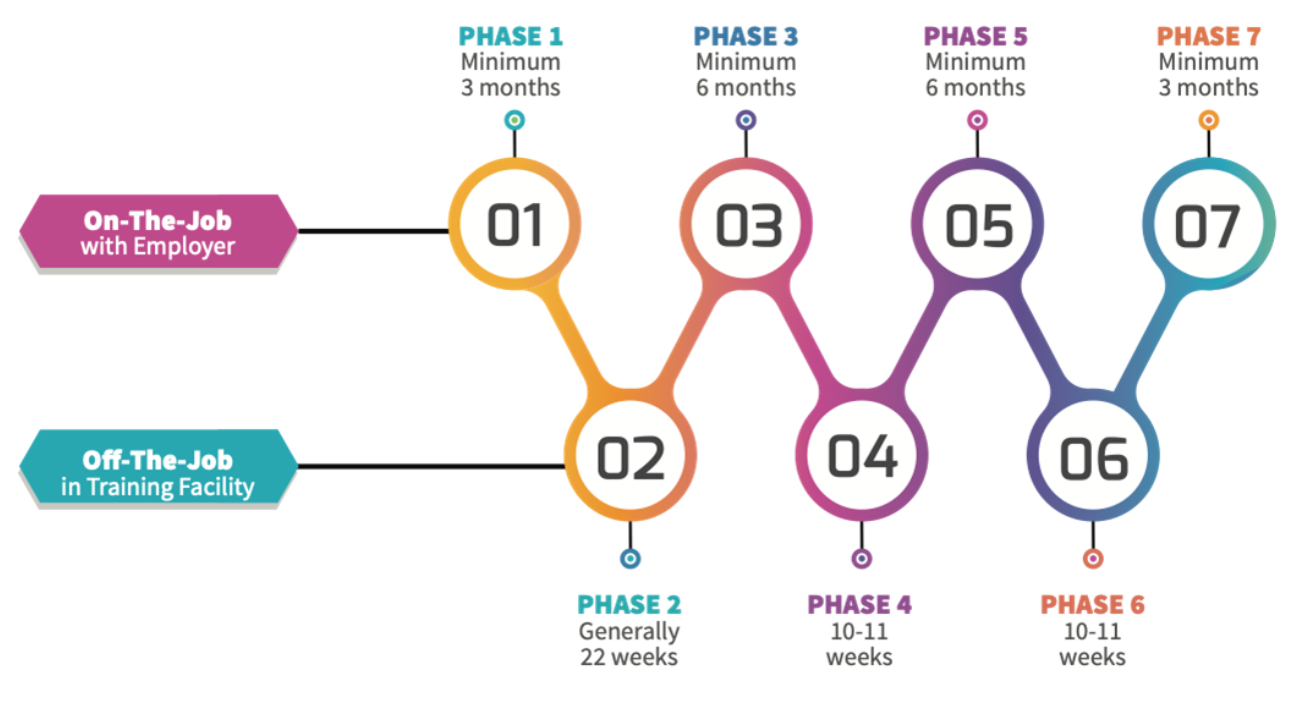 PHASE 1
Minimum
3 months

PHASE 3
Minimum
6 months

PHASE 5
Minimum
6 months

PHASE 7
Minimum
3 months

On-The-Job
with Employer

01

03

05

07

Off-The-Job
in Training Facility

02

04

06

PHASE 2
Generally
22 weeks

PHASE 4
10-11
weeks

PHASE 6
10-11
weeks